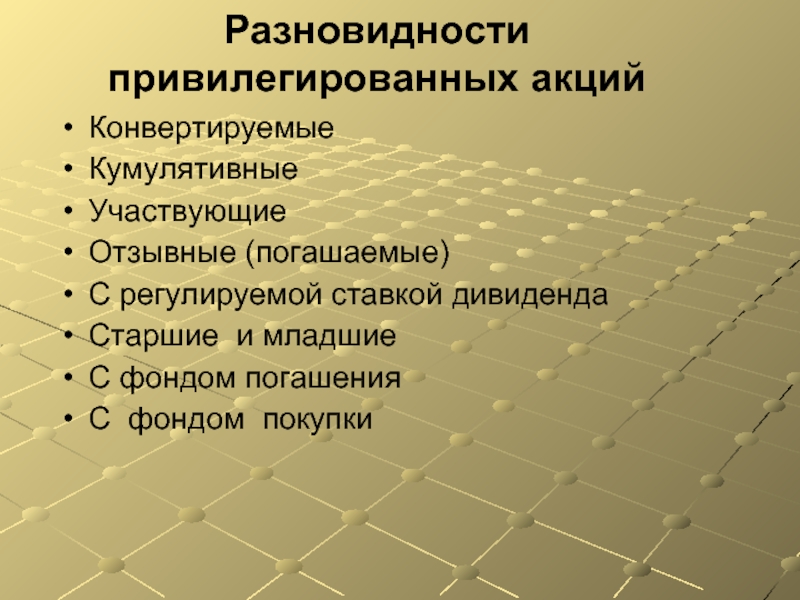 Разновидности привилегированных акций

• Конвертируемые
• Кумулятивные
• Участвующие
• Отзывные (погашаемые)
• С регулируемой ставкой дивиденда
• Старшие  и младшие
• С фондом погашения
• С  фондом  покупки